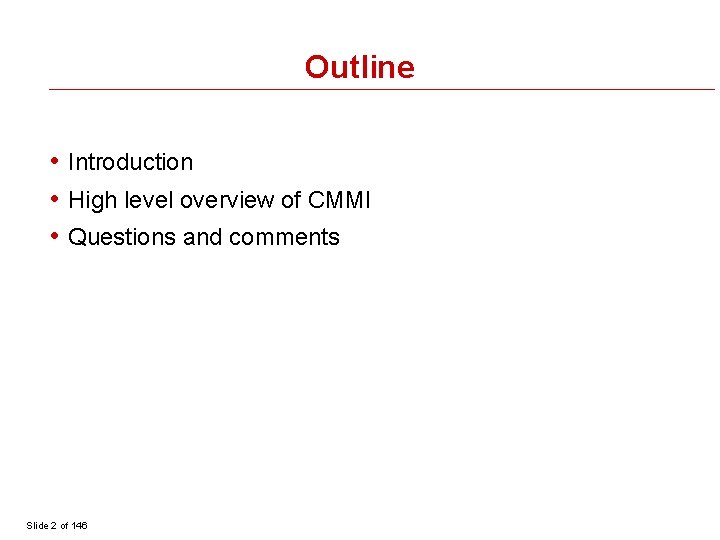 Outline

• Introduction
• High level overview of CMMI
• Questions and comments

Slide 2 of 146